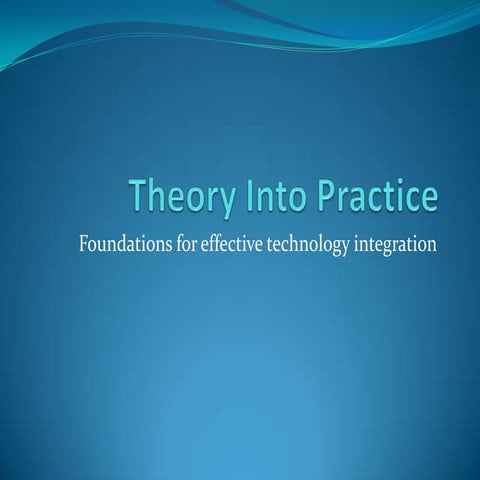 Theory Into Practice

Foundations for effective technology integration